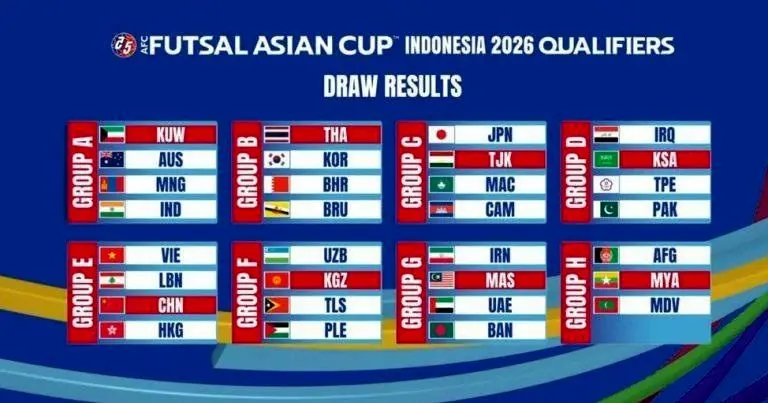 AFC FUTSAL ASIAN CUP™ INDONESIA 2026 QUALIFIERS

DRAW RESULTS

GROUP A
KUW
AUS
MNG
IND

GROUP B
THA
KOR
BHR
BRU

GROUP C
JPN
TJK
MAC
CAM

GROUP D
IRQ
KSA
TPE
PAK

GROUP E
VIE
LBN
CHN
HKG

GROUP F
UZB
KGZ
TLS
PLE

GROUP G
IRN
MAS
UAE
BAN

GROUP H
AFG
MYA
MDV